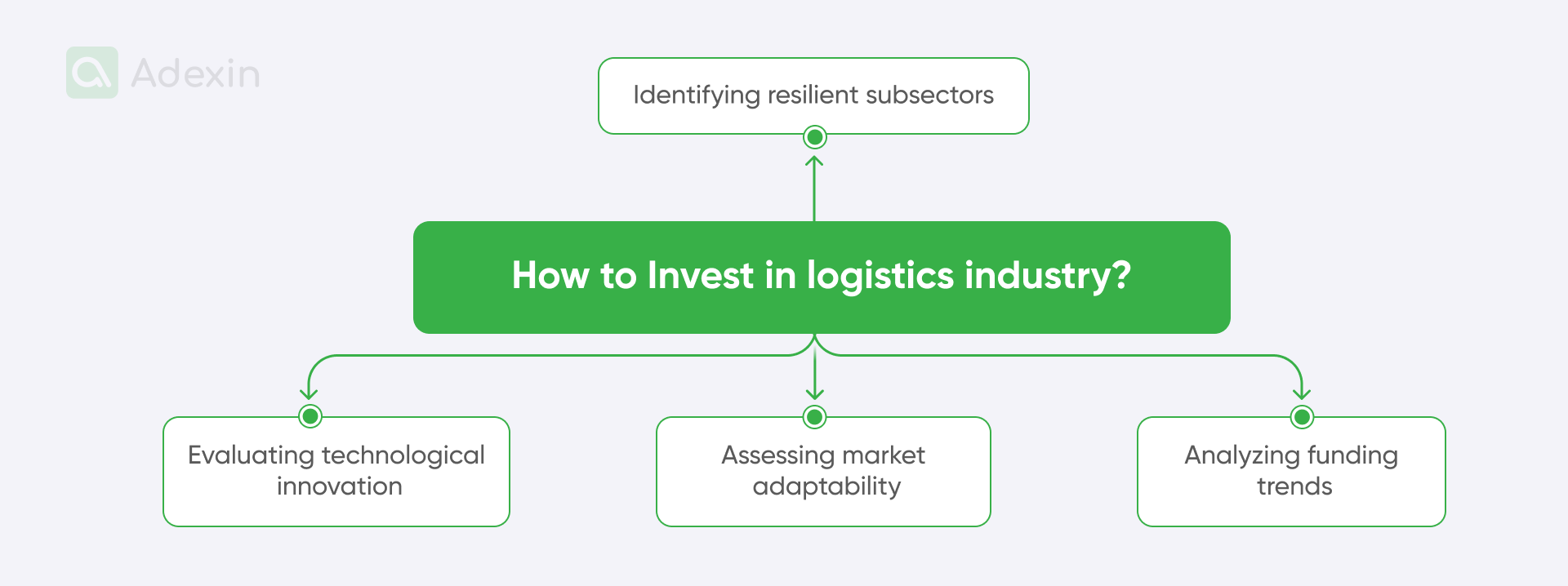 Adexin

Identifying resilient subsectors

How to Invest in logistics industry?

Evaluating technological innovation

Assessing market adaptability

Analyzing funding trends